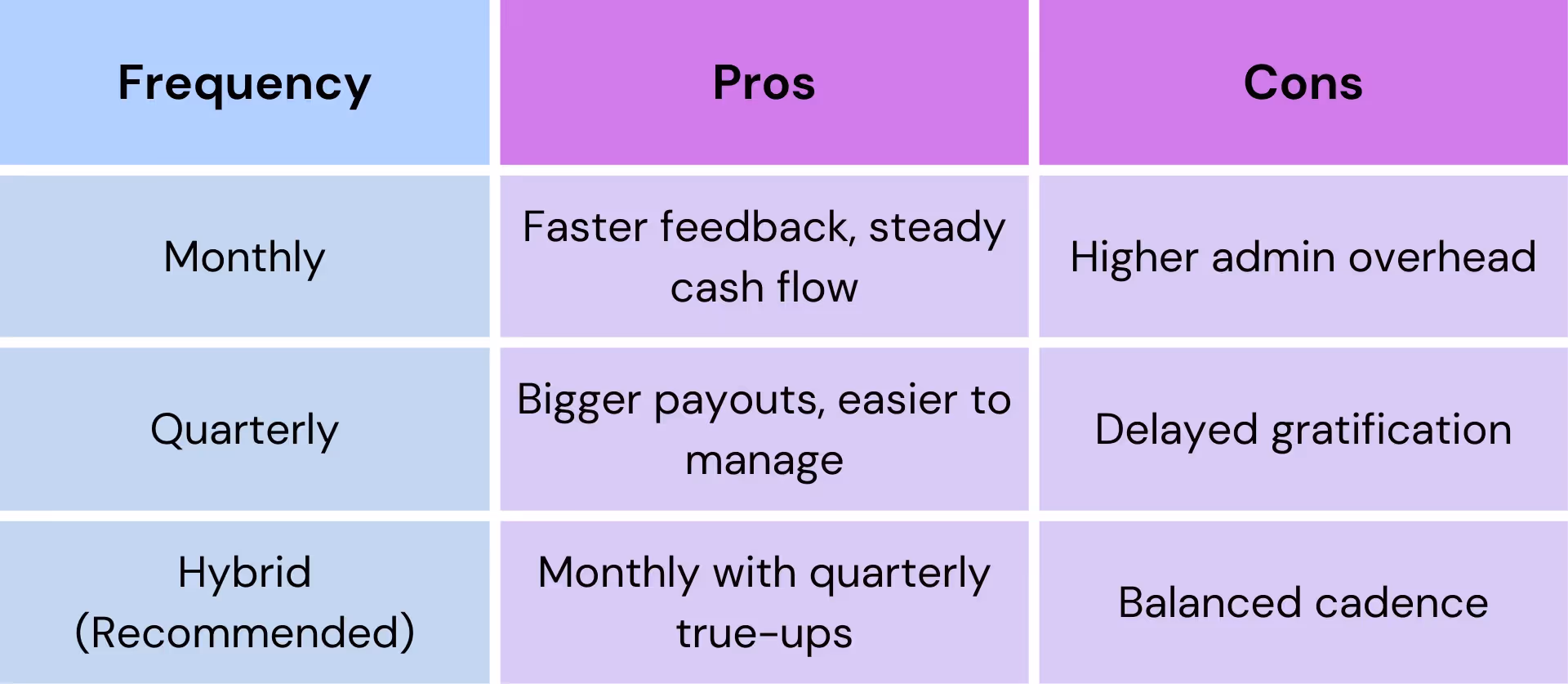 | Frequency | Pros | Cons |
|---|---|---|
| Monthly | Faster feedback, steady cash flow | Higher admin overhead |
| Quarterly | Bigger payouts, easier to manage | Delayed gratification |
| Hybrid (Recommended) | Monthly with quarterly true-ups | Balanced cadence |